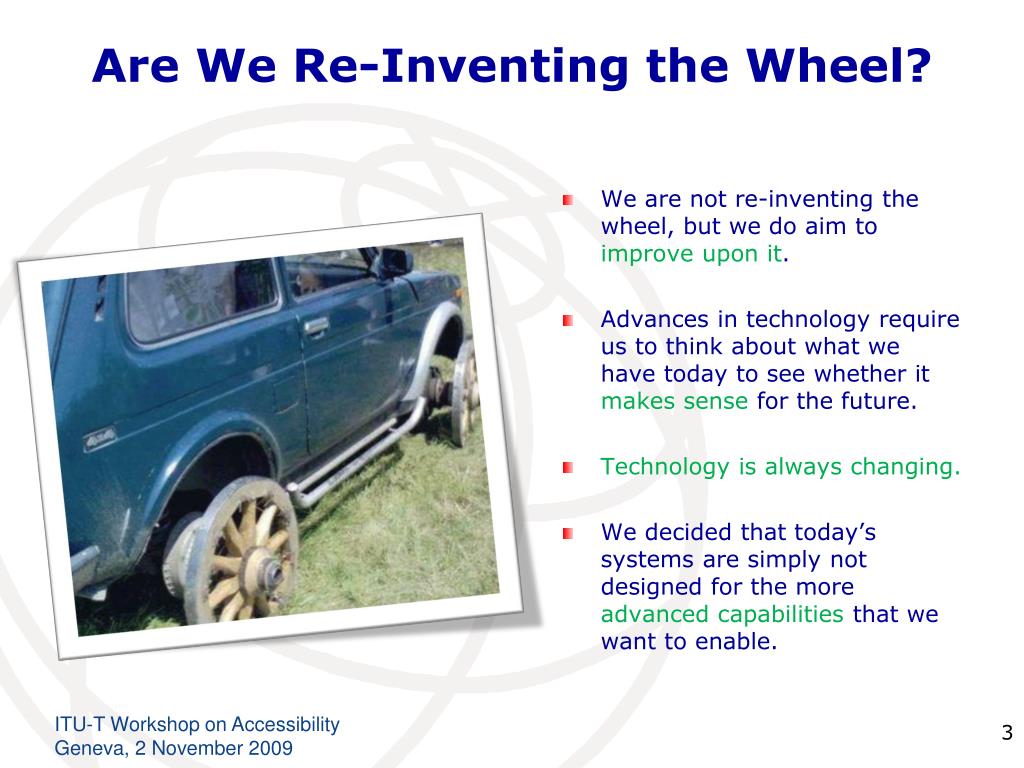 Are We Re-Inventing the Wheel?

We are not re-inventing the wheel, but we do aim to improve upon it.

Advances in technology require us to think about what we have today to see whether it makes sense for the future.

Technology is always changing.

We decided that today's systems are simply not designed for the more advanced capabilities that we want to enable.

ITU-T Workshop on Accessibility
Geneva, 2 November 2009

3